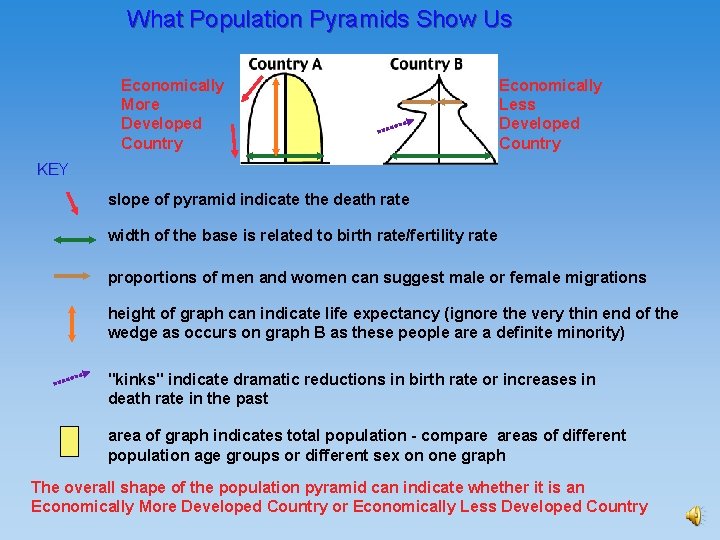 What Population Pyramids Show Us

Economically More Developed Country

Country A

Country B

Economically Less Developed Country

KEY

slope of pyramid indicate the death rate

width of the base is related to birth rate/fertility rate

proportions of men and women can suggest male or female migrations

height of graph can indicate life expectancy (ignore the very thin end of the wedge as occurs on graph B as these people are a definite minority)

"kinks" indicate dramatic reductions in birth rate or increases in death rate in the past

area of graph indicates total population - compare areas of different population age groups or different sex on one graph

The overall shape of the population pyramid can indicate whether it is an Economically More Developed Country or Economically Less Developed Country